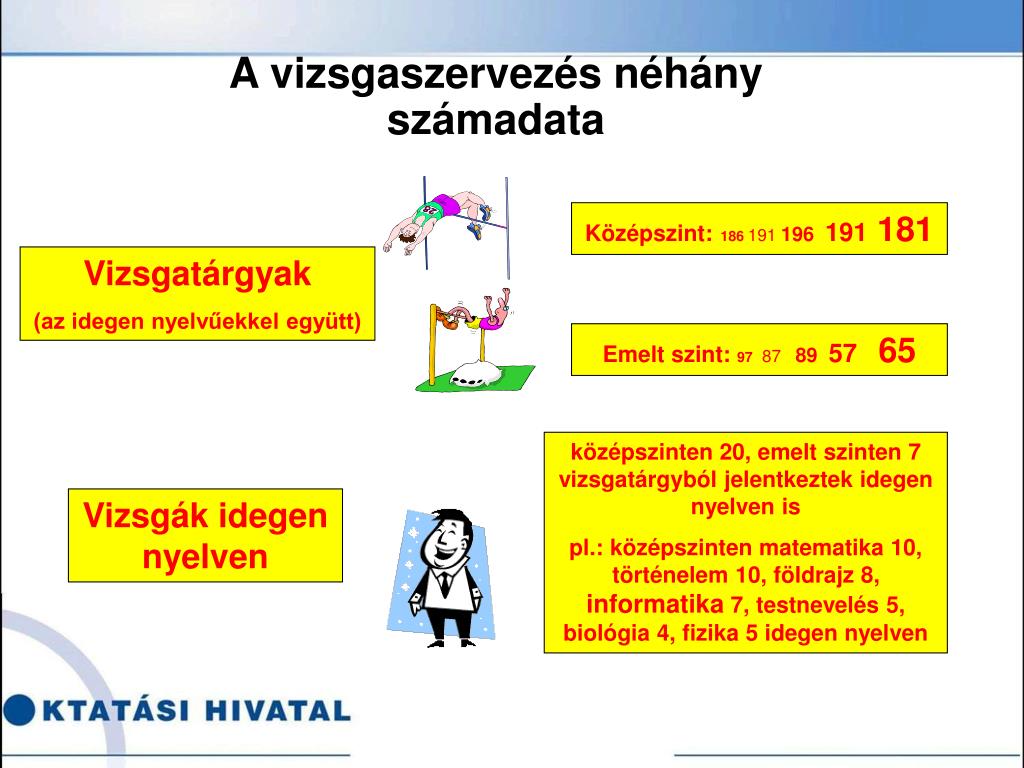 A vizsgaszervezés néhány számadata

Vizsgatárgyak
(az idegen nyelvűekkel együtt)

Középszint: 186 191 196 191 181

Emelt szint: 97 87 89 57 65

Vizsgák idegen nyelven

középszinten 20, emelt szinten 7 vizsgatárgyból jelentkeztek idegen nyelven is

pl.: középszinten matematika 10, történelem 10, földrajz 8, informatika 7, testnevelés 5, biológia 4, fizika 5 idegen nyelven

KTATÁSI HIVATAL